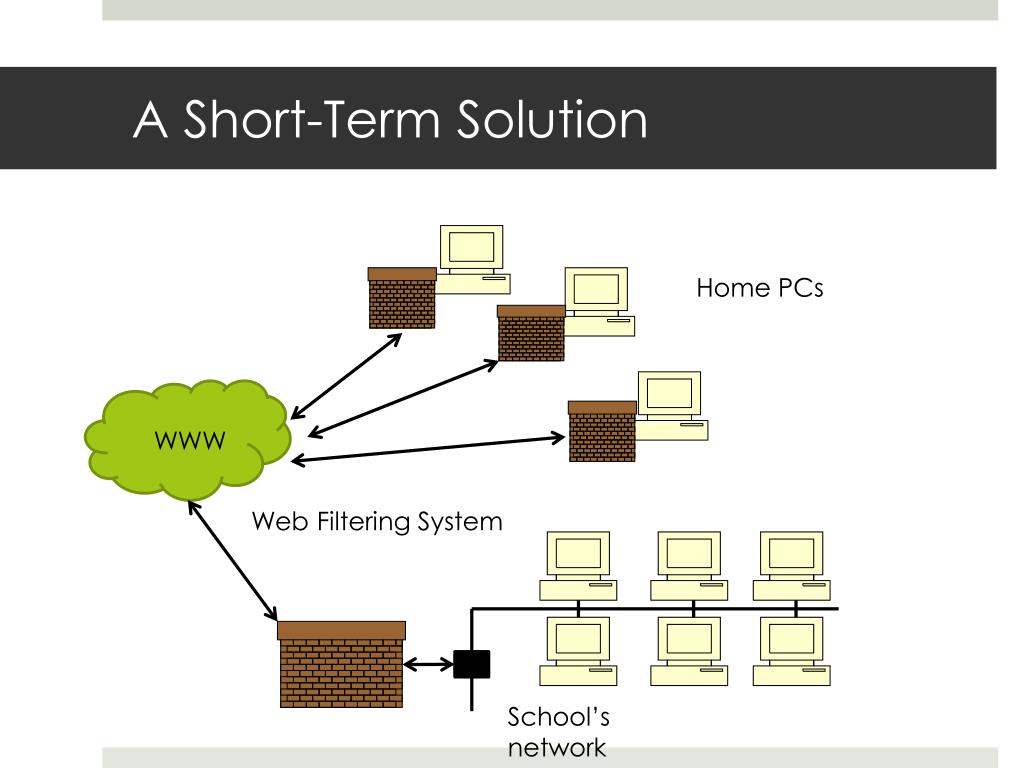 A Short-Term Solution

Home PCs

WWW

Web Filtering System

School's network